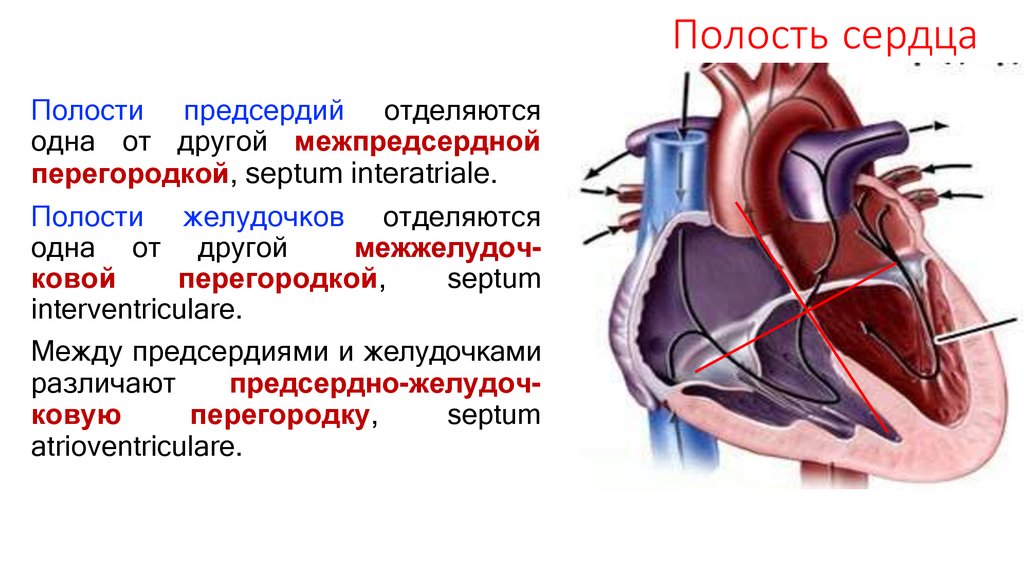 Полость сердца

Полости предсердий отделяются одна от другой межпредсердной перегородкой, septum interatriale.

Полости желудочков отделяются одна от другой межжелудочковой перегородкой, septum interventriculare.

Между предсердиями и желудочками различают предсердно-желудочковую перегородку, septum atrioventriculare.